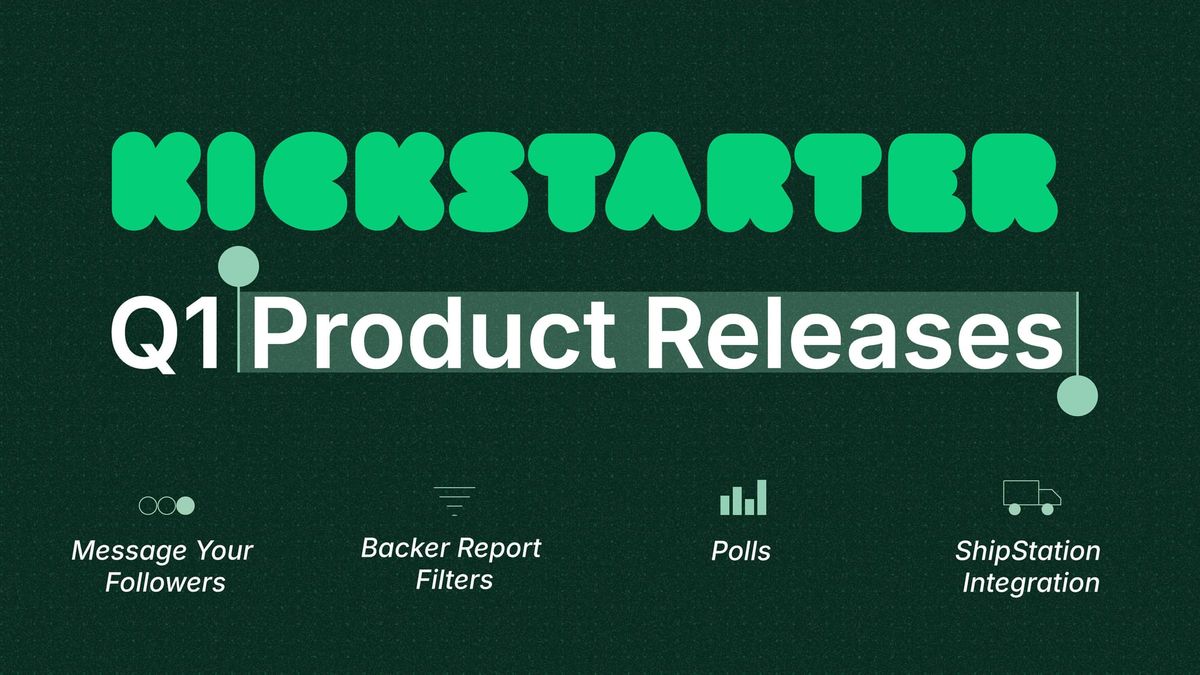 KICKSTARTER

Q1 Product Releases

Message Your Followers

Backer Report Filters

Polls

ShipStation Integration